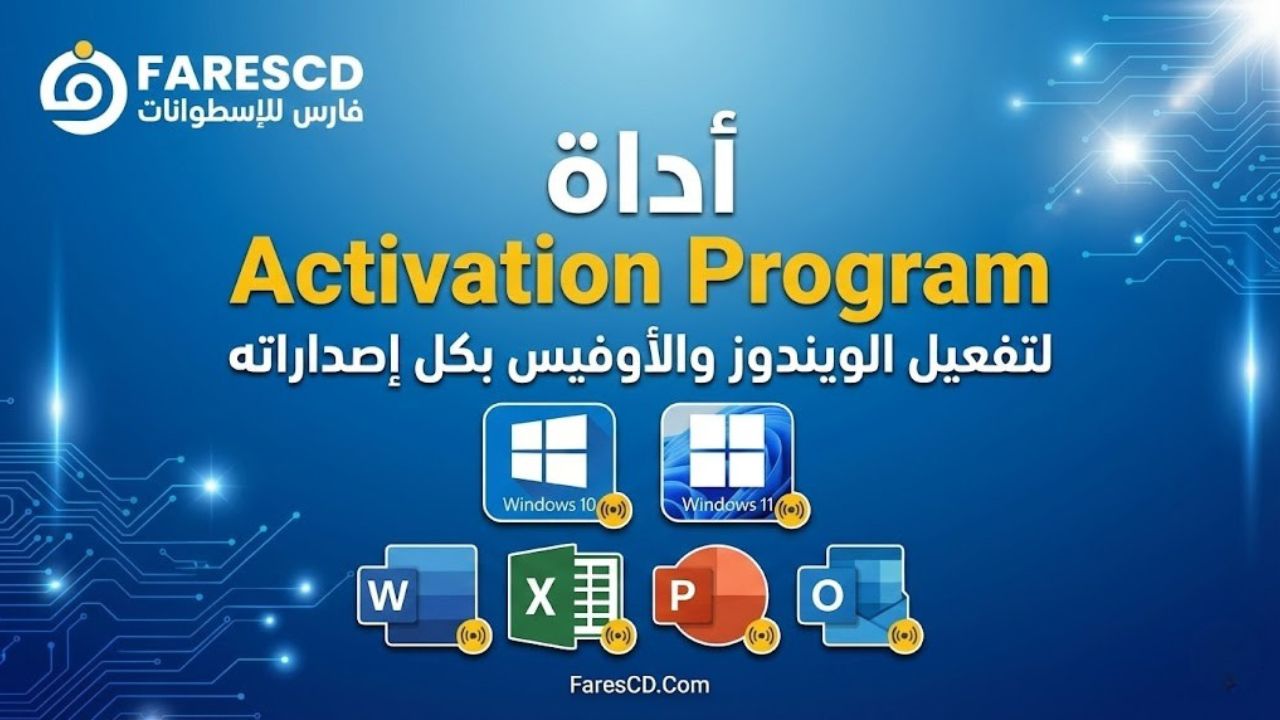 FARESCD
فارس للإسطوانات

أداة
Activation Program
لتفعيل الويندوز والأوفيس بكل إصداراته

Windows 10
Windows 11

W
X
P
O

FaresCD.Com